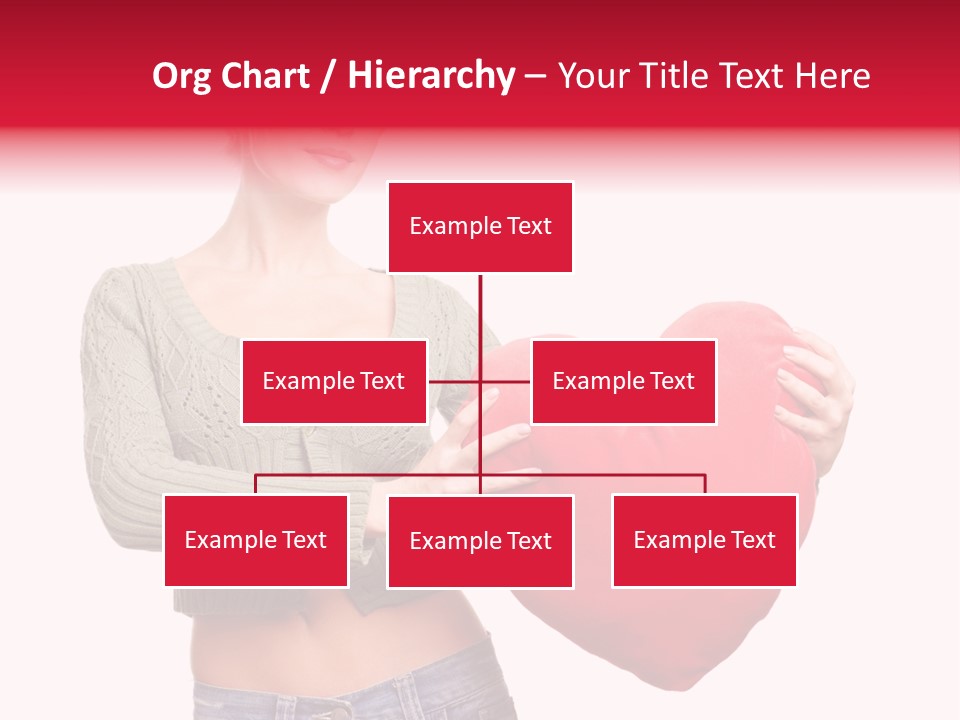 Org Chart / Hierarchy – Your Title Text Here

Example Text

Example Text

Example Text

Example Text

Example Text

Example Text